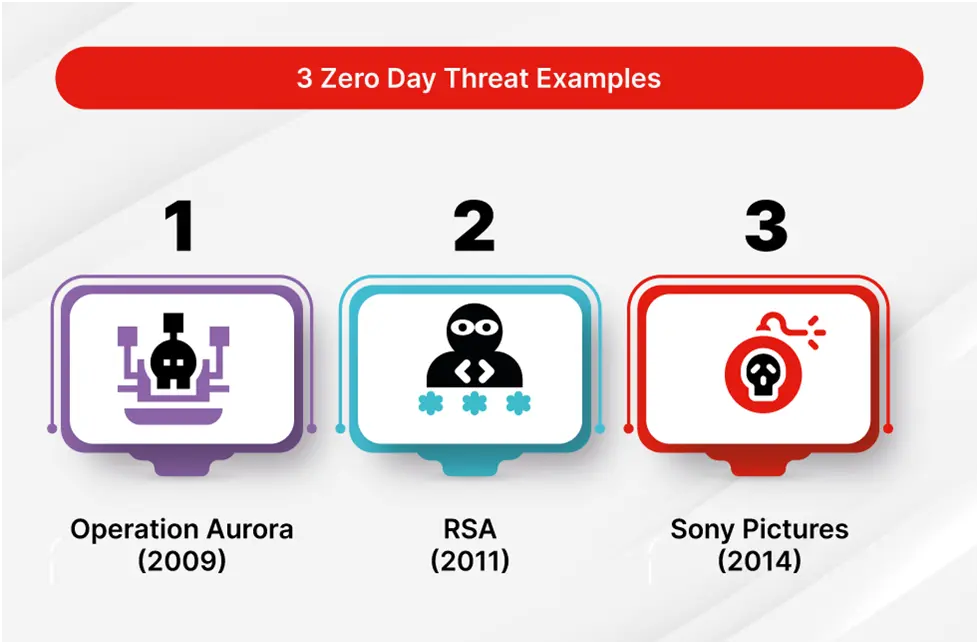 3 Zero Day Threat Examples

1

Operation Aurora (2009)

2

RSA (2011)

3

Sony Pictures (2014)